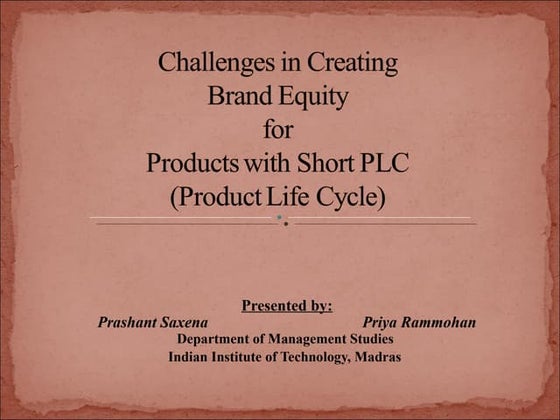 Challenges in Creating Brand Equity for Products with Short PLC (Product Life Cycle)

Presented by:
Prashant Saxena
Priya Rammohan
Department of Management Studies
Indian Institute of Technology, Madras